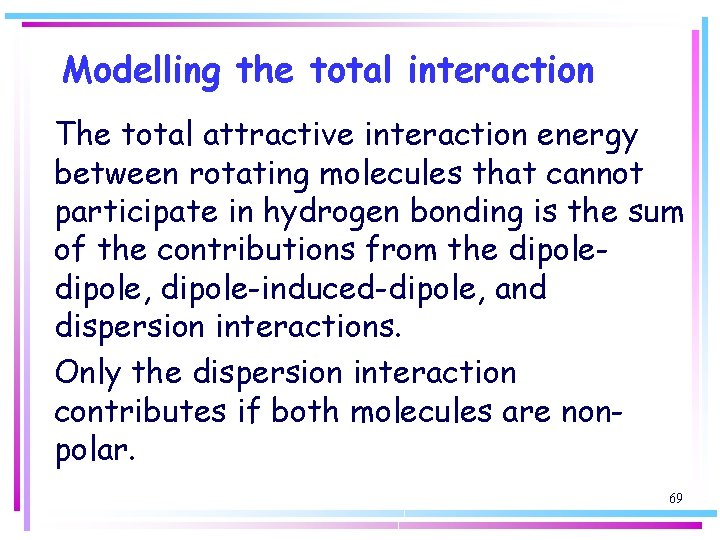 Modelling the total interaction

The total attractive interaction energy between rotating molecules that cannot participate in hydrogen bonding is the sum of the contributions from the dipole-dipole, dipole-induced-dipole, and dispersion interactions.

Only the dispersion interaction contributes if both molecules are non-polar.

69